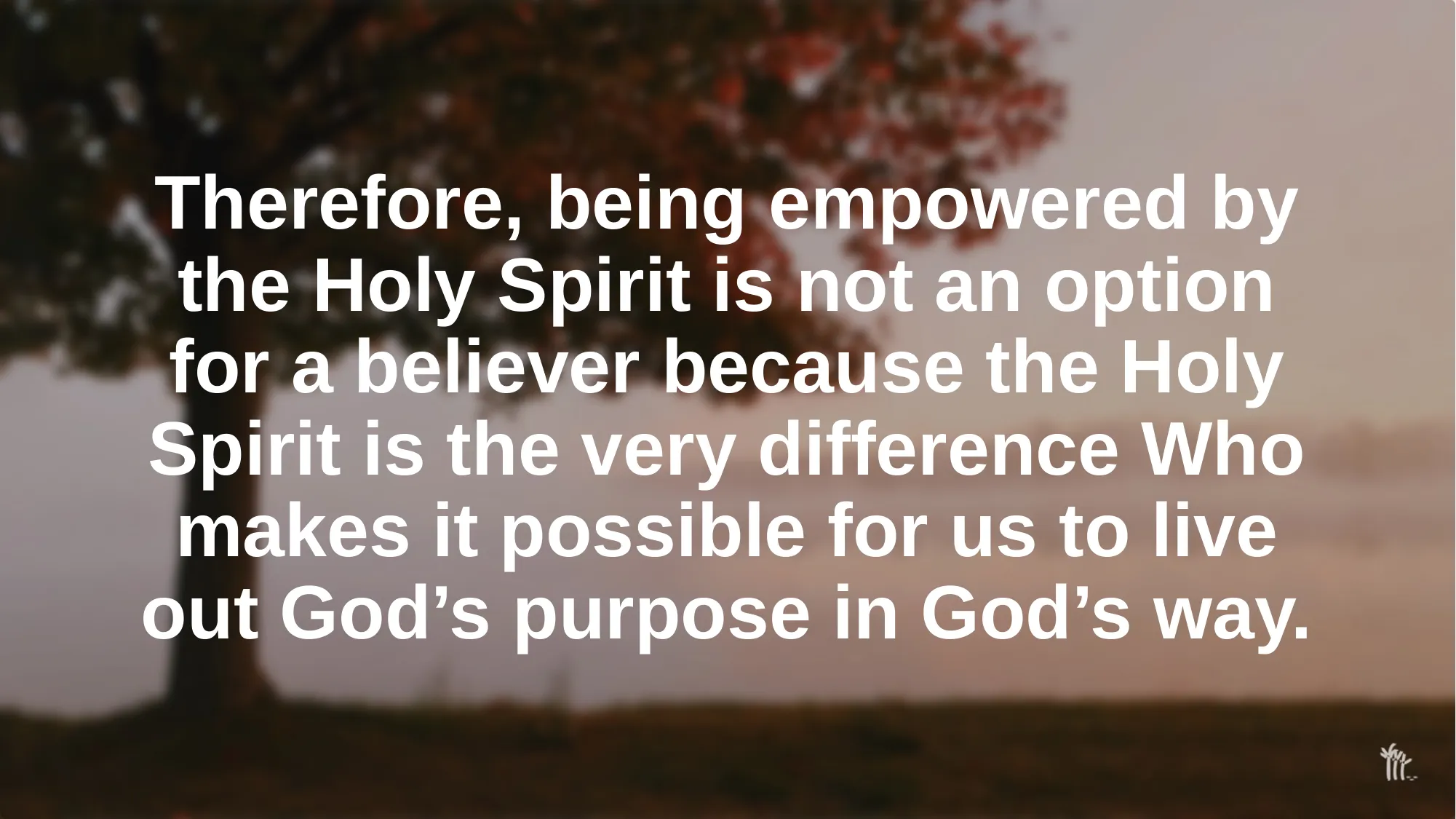 Therefore, being empowered by the Holy Spirit is not an option for a believer because the Holy Spirit is the very difference Who makes it possible for us to live out God’s purpose in God’s way.